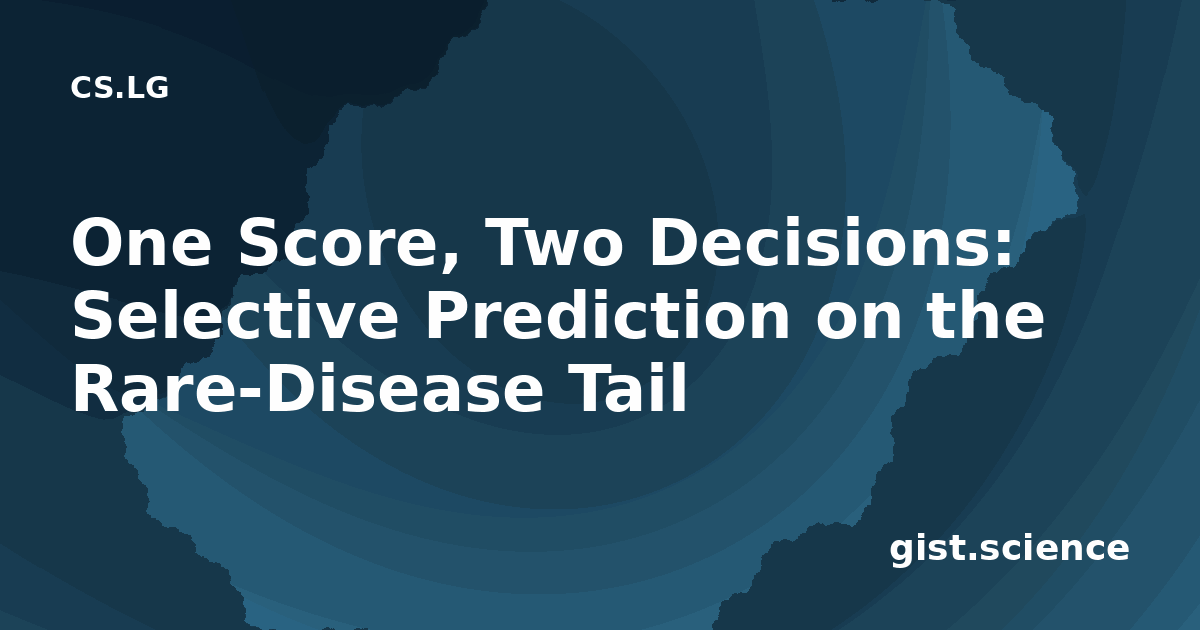 CS.LG

One Score, Two Decisions: Selective Prediction on the Rare-Disease Tail

gist.science